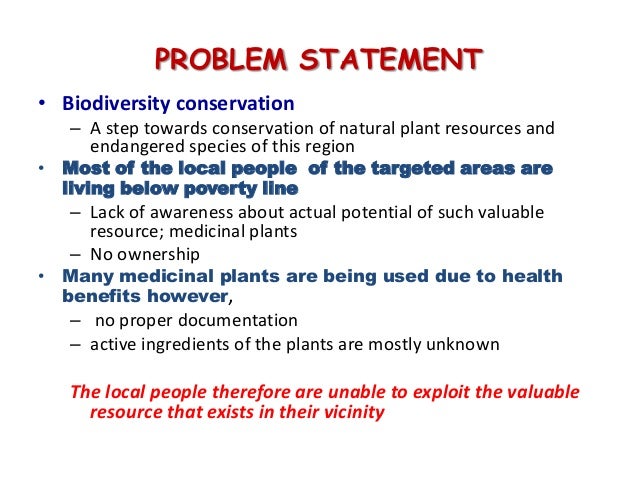 PROBLEM STATEMENT

• Biodiversity conservation
– A step towards conservation of natural plant resources and endangered species of this region

• Most of the local people of the targeted areas are living below poverty line
– Lack of awareness about actual potential of such valuable resource; medicinal plants
– No ownership

• Many medicinal plants are being used due to health benefits however,
– no proper documentation
– active ingredients of the plants are mostly unknown

The local people therefore are unable to exploit the valuable resource that exists in their vicinity